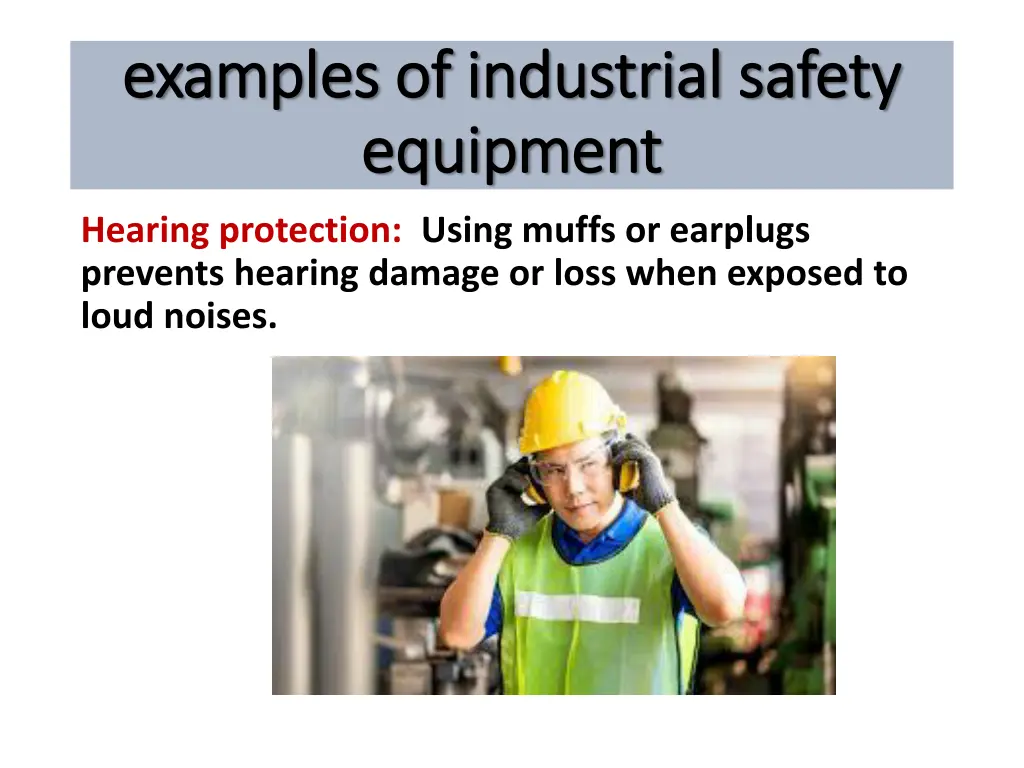 examples of industrial safety equipment

Hearing protection: Using muffs or earplugs prevents hearing damage or loss when exposed to loud noises.